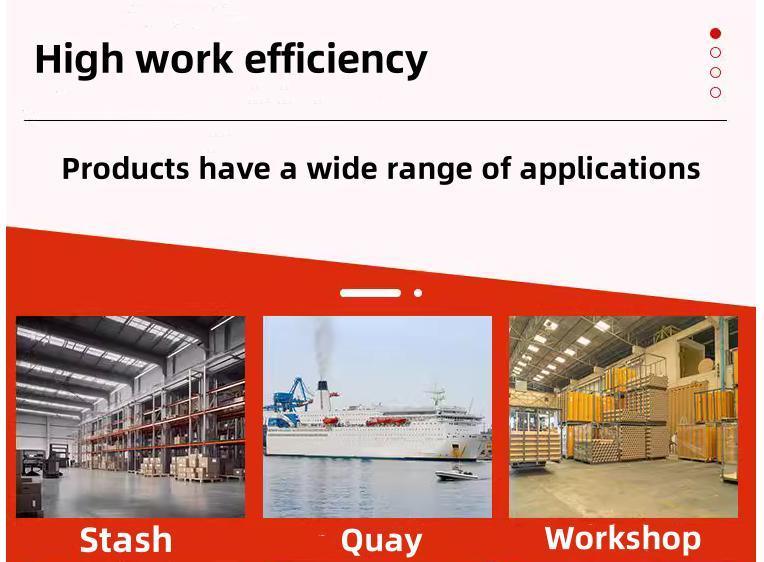 High work efficiency

Products have a wide range of applications

Stash

Quay

Workshop